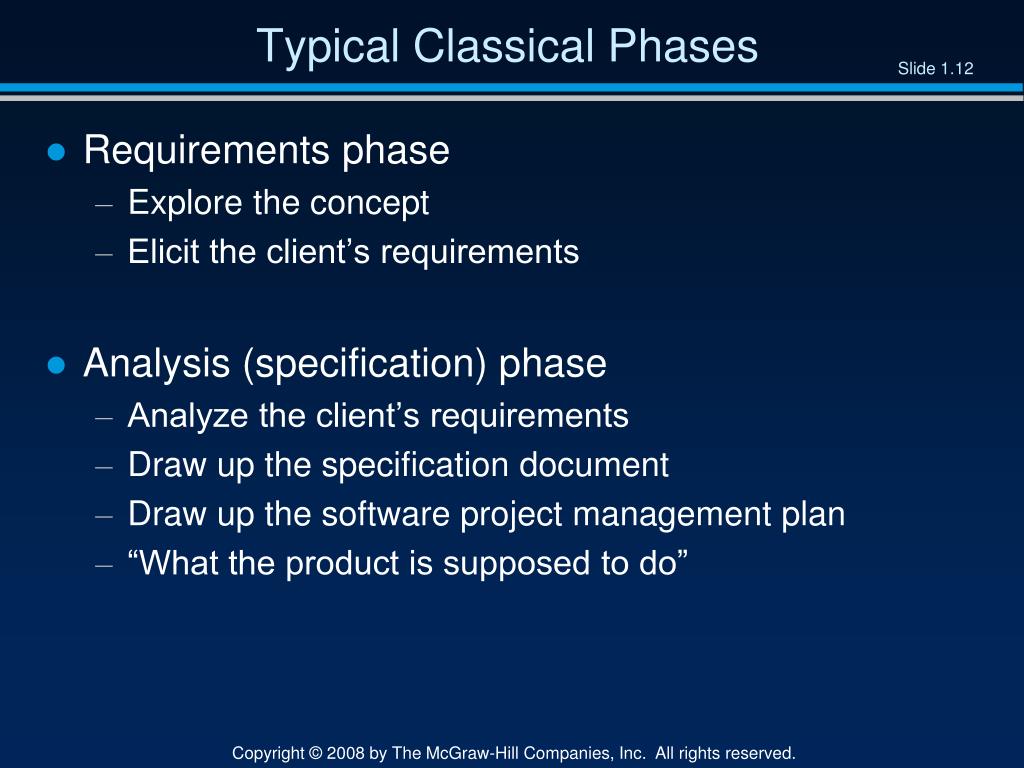 Typical Classical Phases

Slide 1.12

● Requirements phase
– Explore the concept
– Elicit the client’s requirements

● Analysis (specification) phase
– Analyze the client’s requirements
– Draw up the specification document
– Draw up the software project management plan
– “What the product is supposed to do”

Copyright © 2008 by The McGraw-Hill Companies, Inc. All rights reserved.